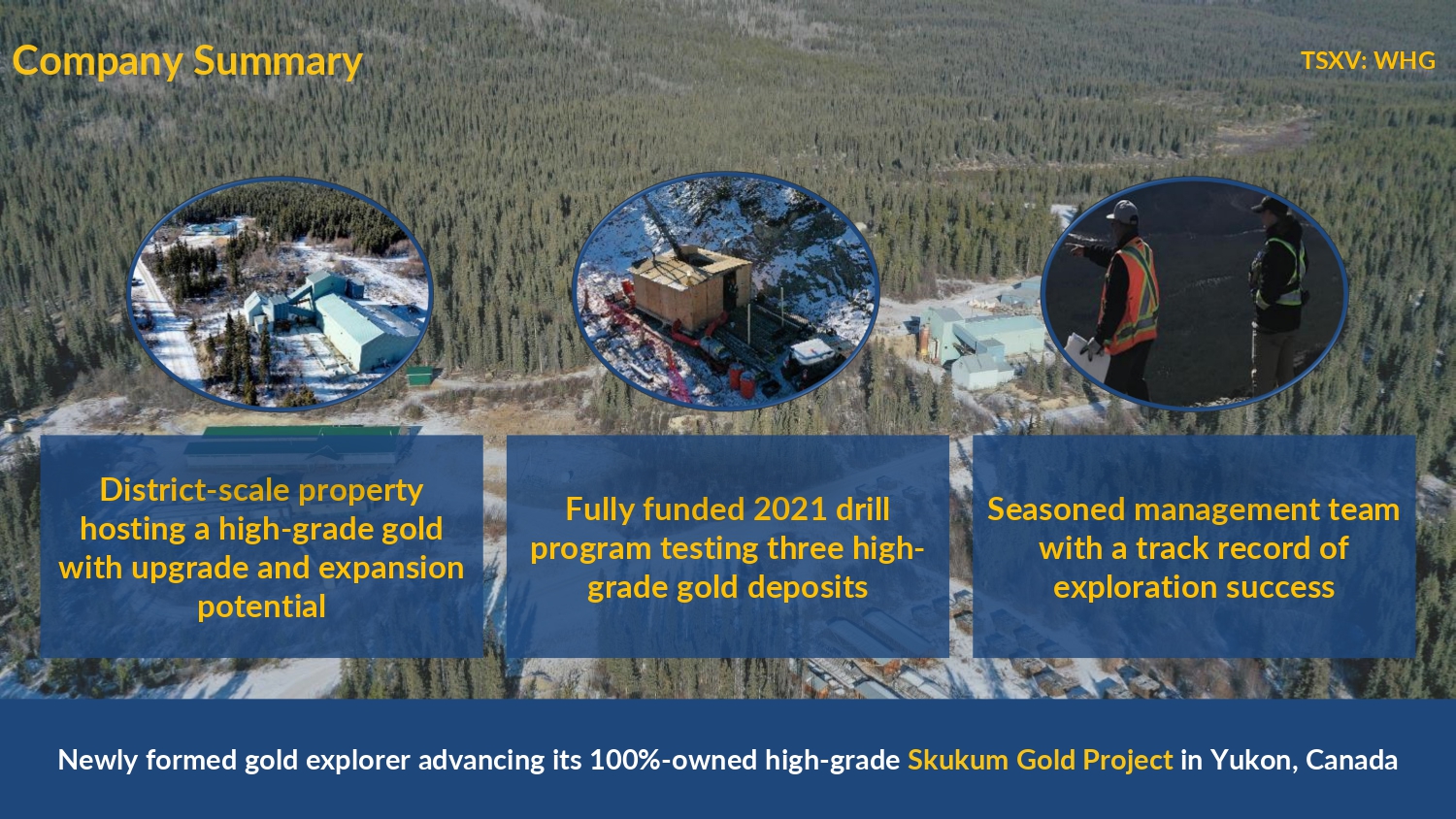 Company Summary

TSXV: WHG

District-scale property hosting a high-grade gold with upgrade and expansion potential

Fully funded 2021 drill program testing three high-grade gold deposits

Seasoned management team with a track record of exploration success

Newly formed gold explorer advancing its 100%-owned high-grade Skukum Gold Project in Yukon, Canada